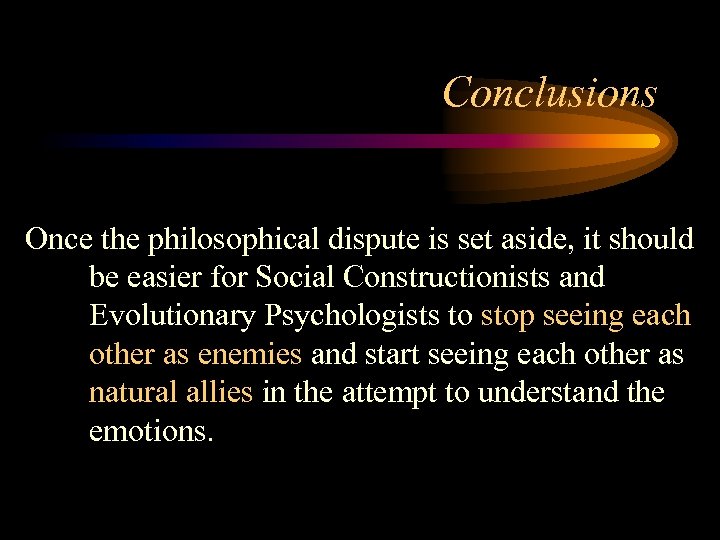 Conclusions

Once the philosophical dispute is set aside, it should be easier for Social Constructionists and Evolutionary Psychologists to stop seeing each other as enemies and start seeing each other as natural allies in the attempt to understand the emotions.